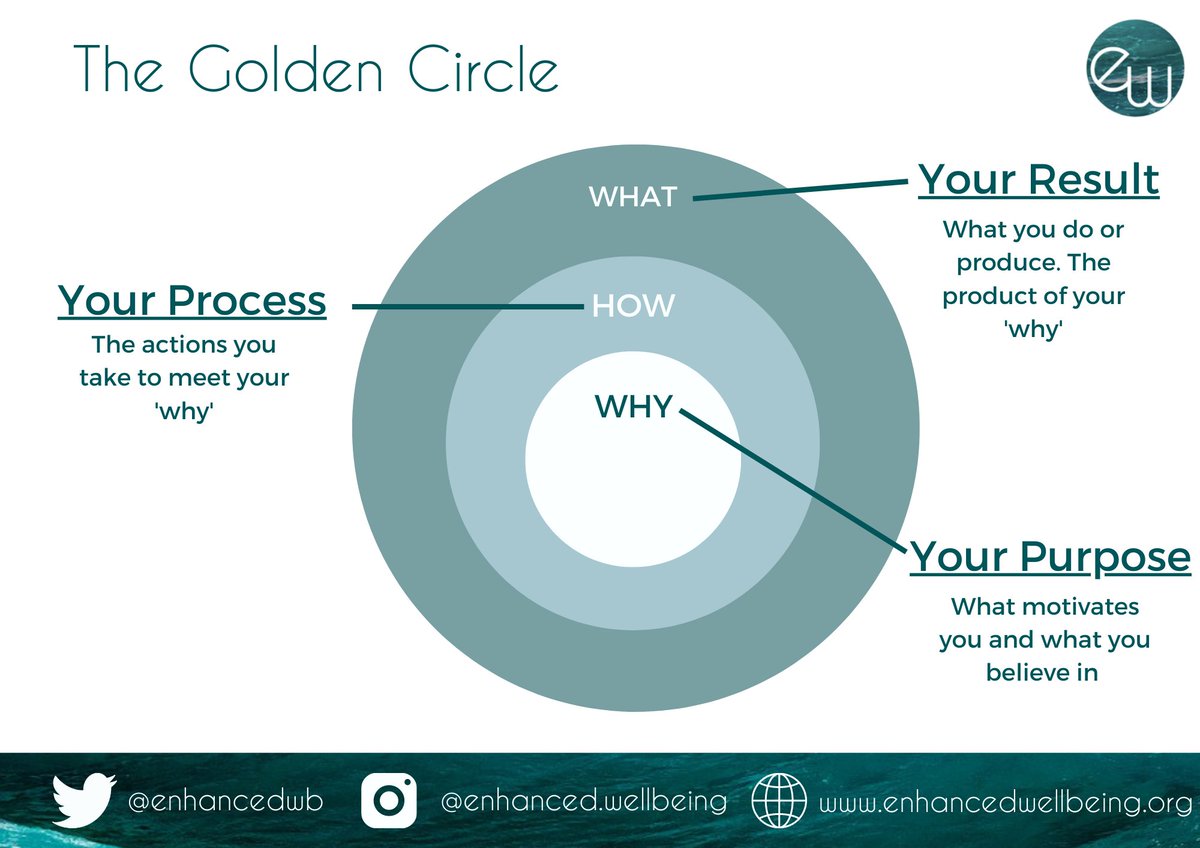 The Golden Circle

ew

WHAT

Your Result

What you do or produce. The product of your 'why'

Your Process

The actions you take to meet your 'why'

HOW

WHY

Your Purpose

What motivates you and what you believe in

@enhancedwb @enhanced.wellbeing www.enhancedwellbeing.org